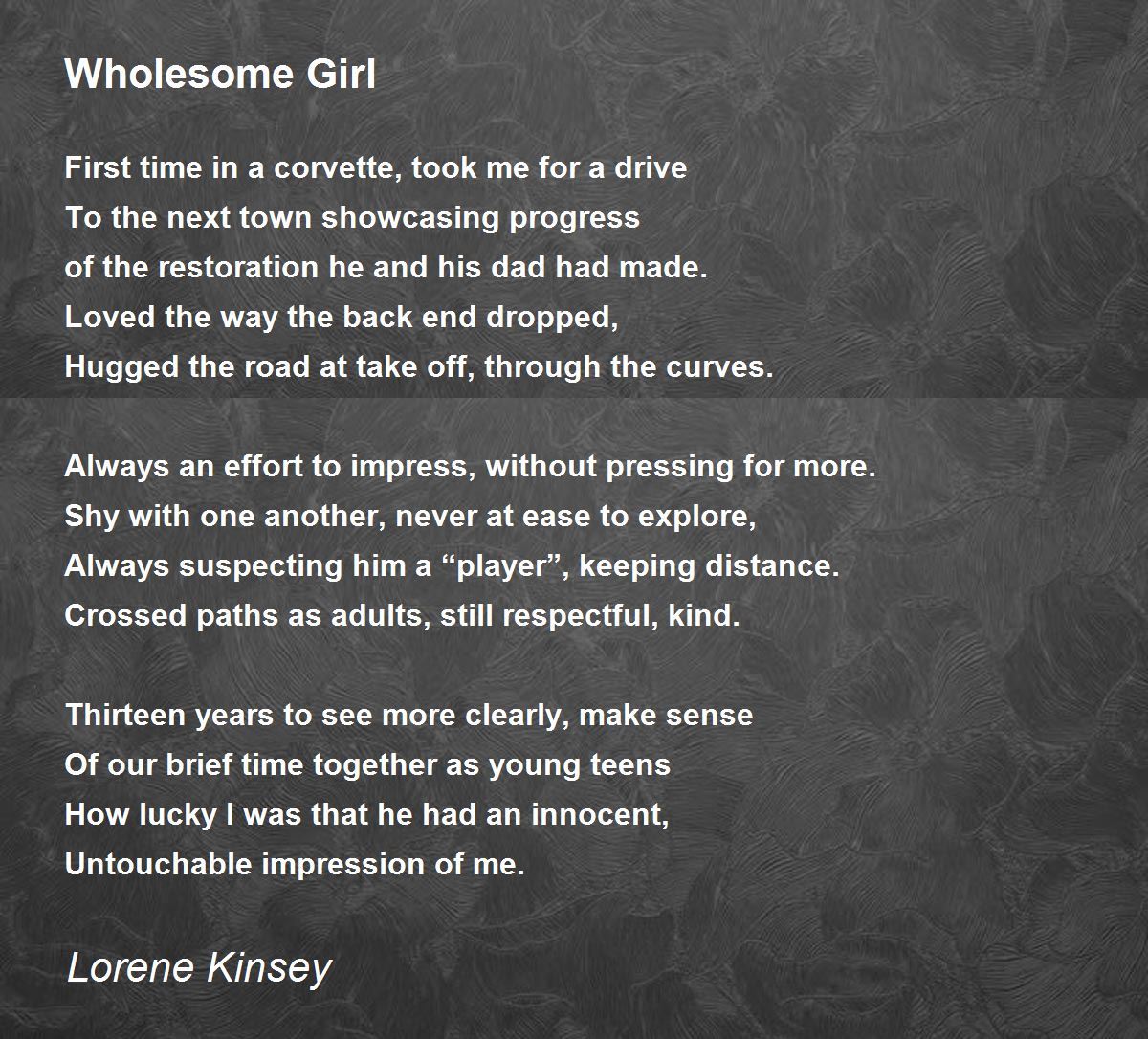 Wholesome Girl

First time in a corvette, took me for a drive
To the next town showcasing progress
of the restoration he and his dad had made.
Loved the way the back end dropped,
Hugged the road at take off, through the curves.

Always an effort to impress, without pressing for more.
Shy with one another, never at ease to explore,
Always suspecting him a “player”, keeping distance.
Crossed paths as adults, still respectful, kind.

Thirteen years to see more clearly, make sense
Of our brief time together as young teens
How lucky I was that he had an innocent,
Untouchable impression of me.

Lorene Kinsey